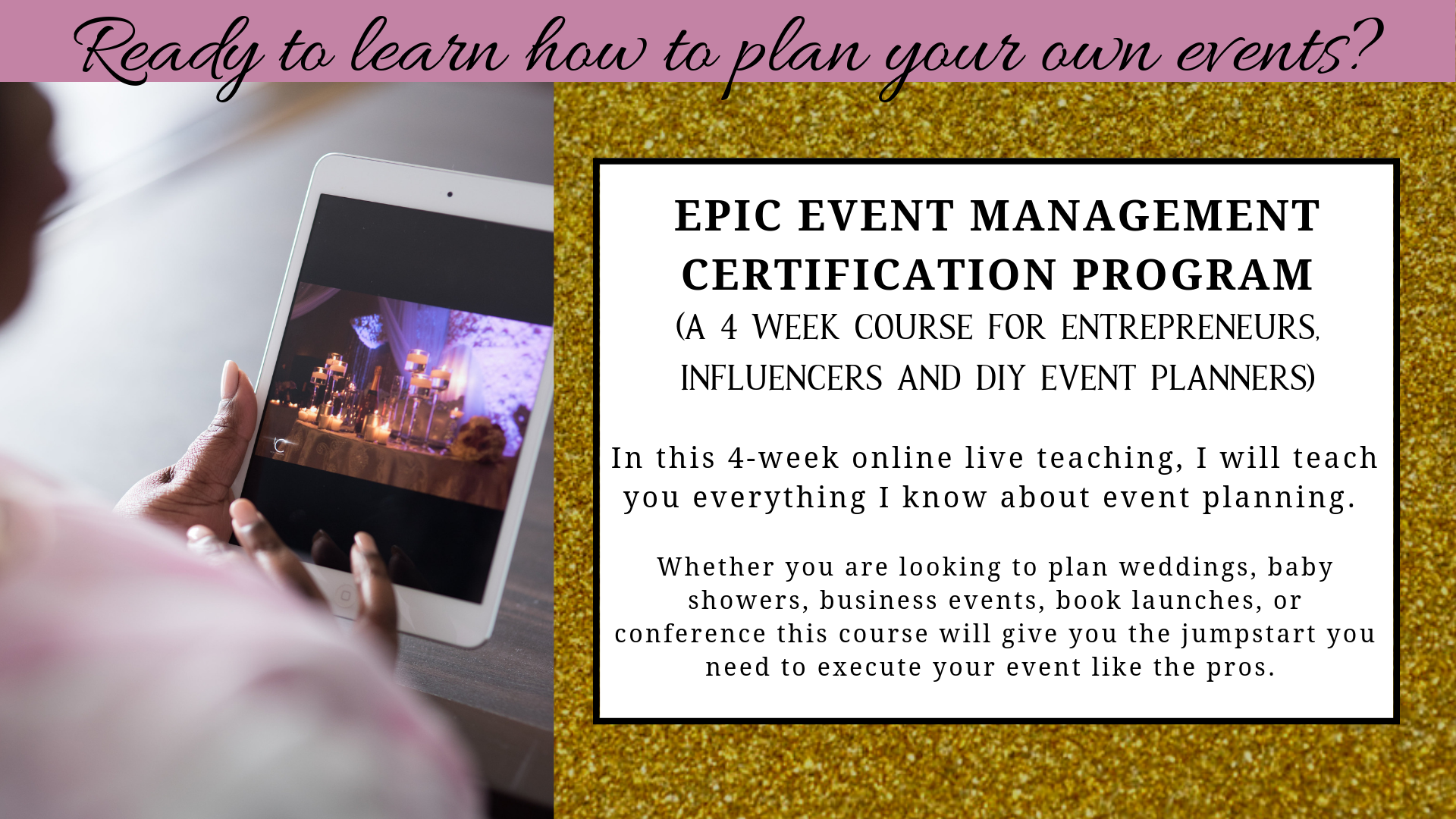 Ready to learn how to plan your own events?

EPIC EVENT MANAGEMENT CERTIFICATION PROGRAM
(A 4 WEEK COURSE FOR ENTREPRENEURS, INFLUENCERS AND DIY EVENT PLANNERS)

In this 4-week online live teaching, I will teach you everything I know about event planning.

Whether you are looking to plan weddings, baby showers, business events, book launches, or conference this course will give you the jumpstart you need to execute your event like the pros.